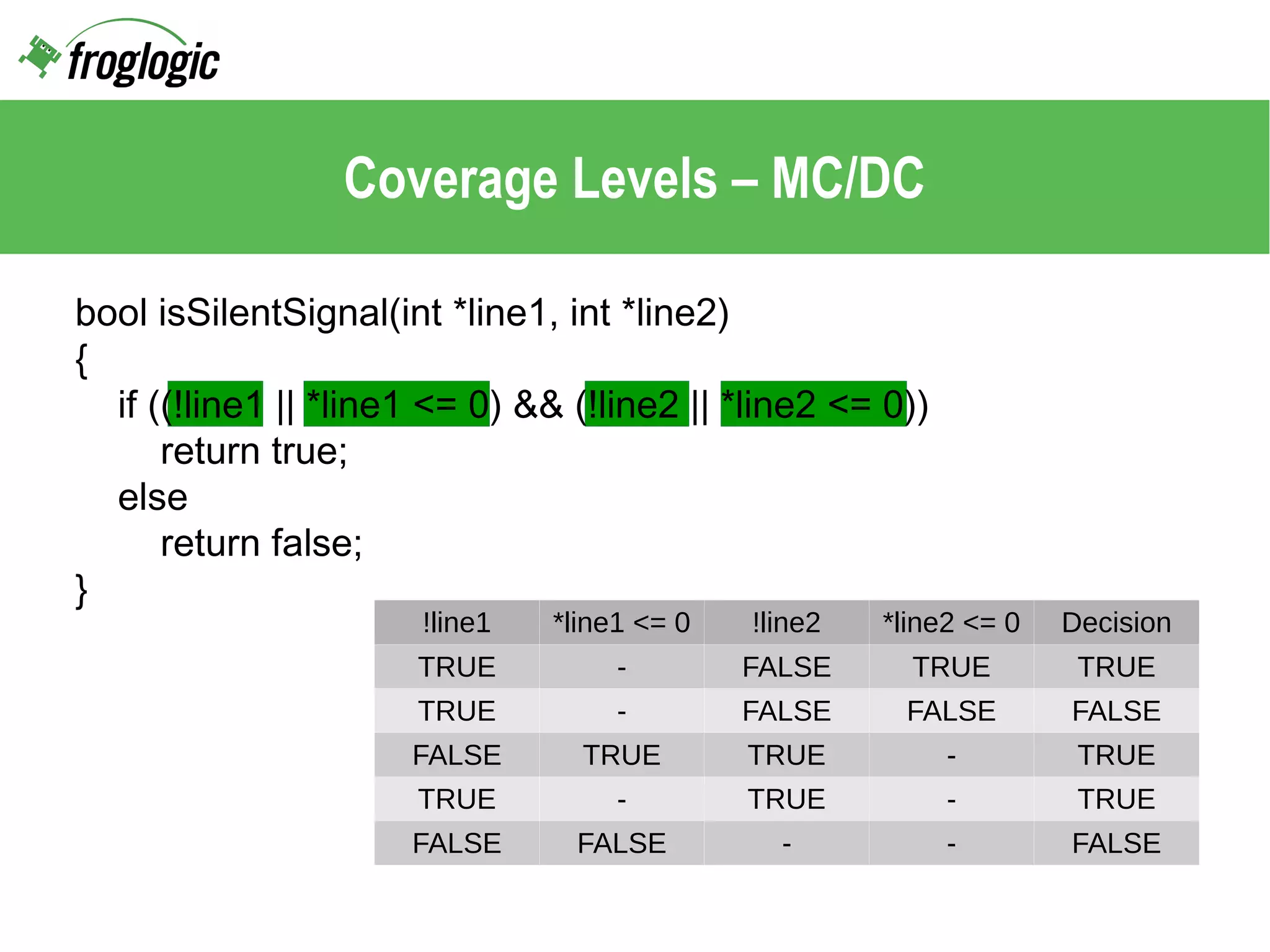 froglogic

Coverage Levels – MC/DC

bool isSilentSignal(int *line1, int *line2)
{
if ((!line1 || *line1 <= 0) && (!line2 || *line2 <= 0))
return true;
else
return false;
}

| !line1 | *line1 <= 0 | !line2 | *line2 <= 0 | Decision |
|---|---|---|---|---|
| TRUE | - | FALSE | TRUE | TRUE |
| TRUE | - | FALSE | FALSE | FALSE |
| FALSE | TRUE | TRUE | - | TRUE |
| TRUE | - | TRUE | - | TRUE |
| FALSE | FALSE | - | - | FALSE |